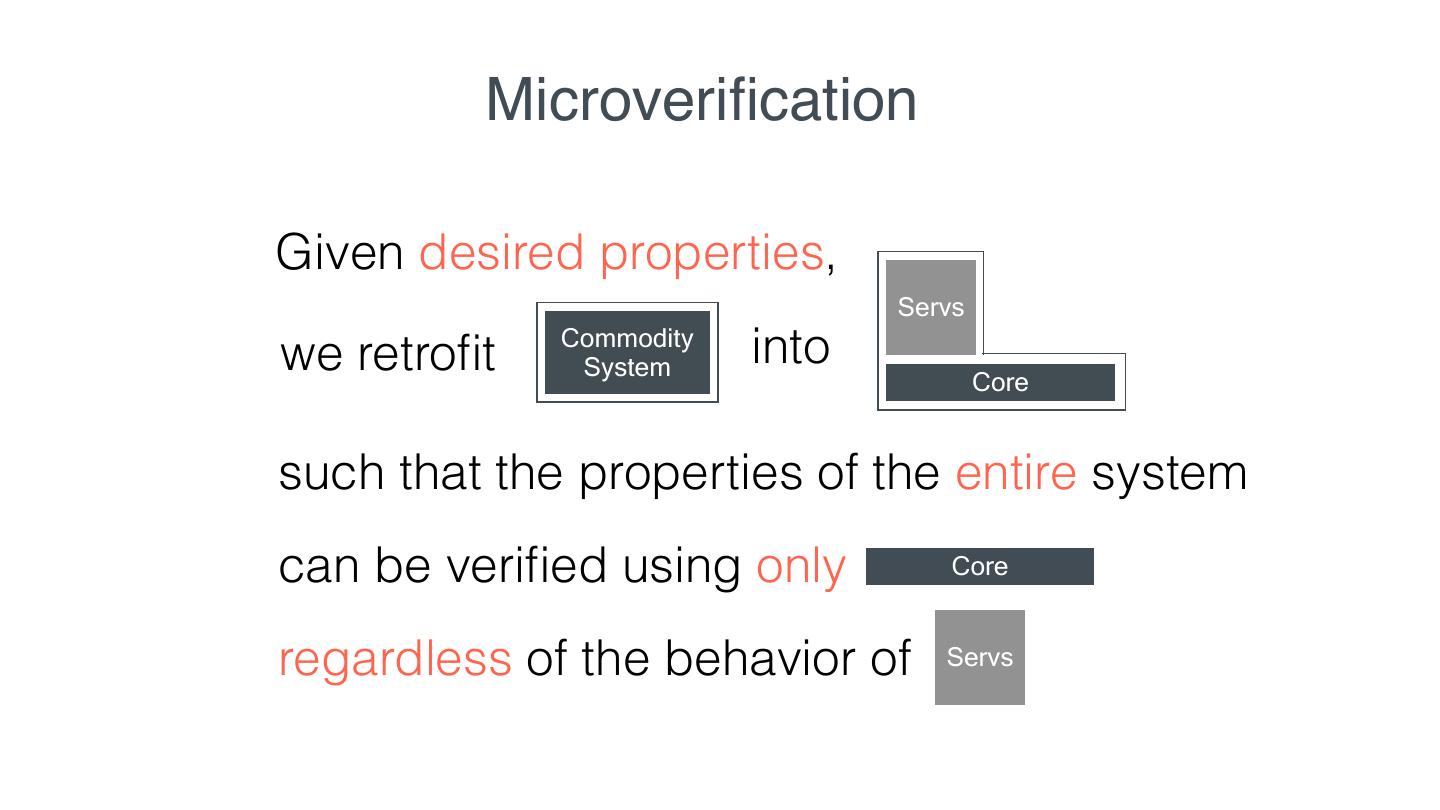 Microverification

Given desired properties,

we retrofit Commodity System into Servs Core

such that the properties of the entire system

can be verified using only Core

regardless of the behavior of Servs